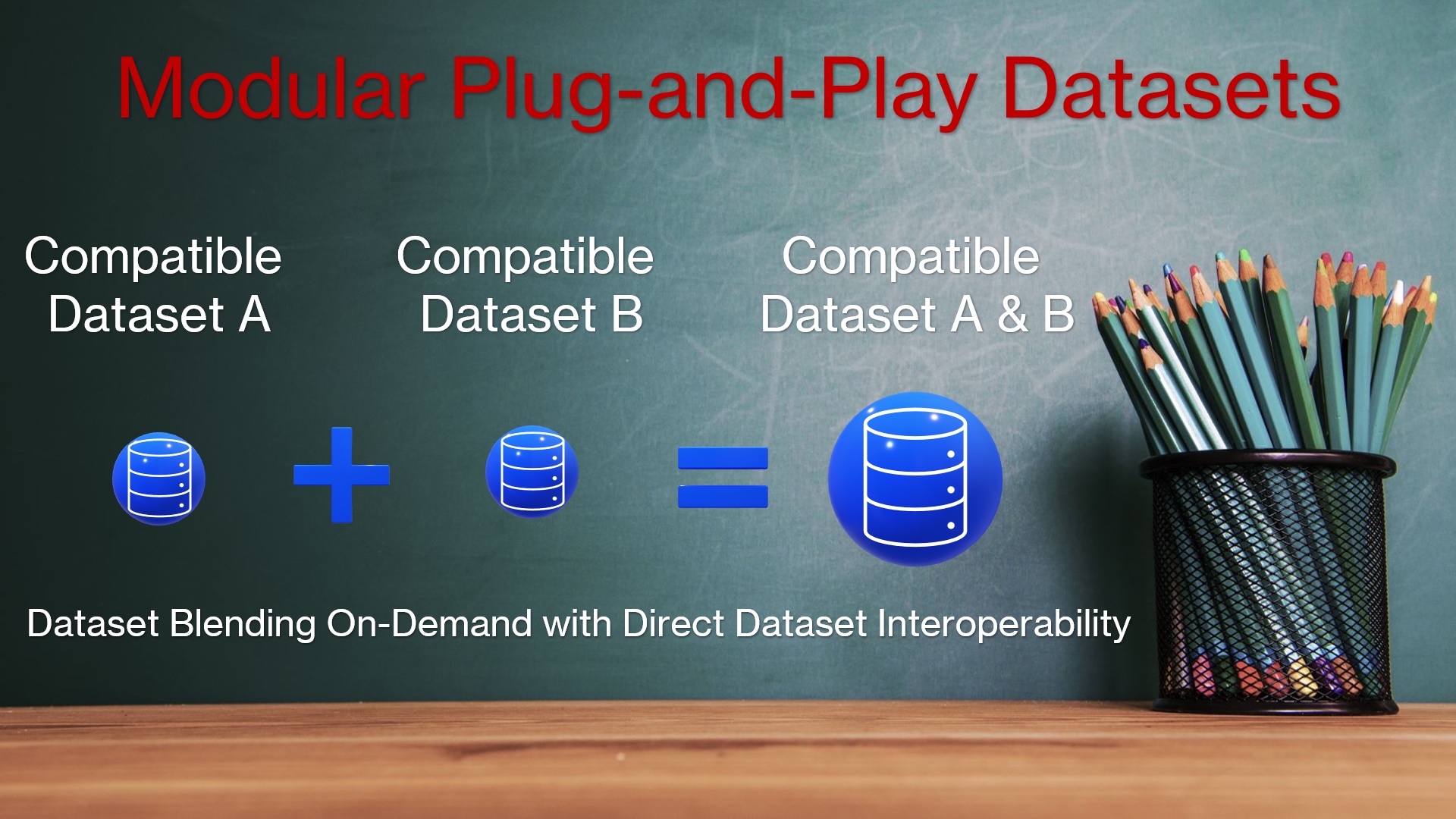 Modular Plug-and-Play Datasets

Compatible Dataset A

Compatible Dataset B

Compatible Dataset A & B

Dataset Blending On-Demand with Direct Dataset Interoperability